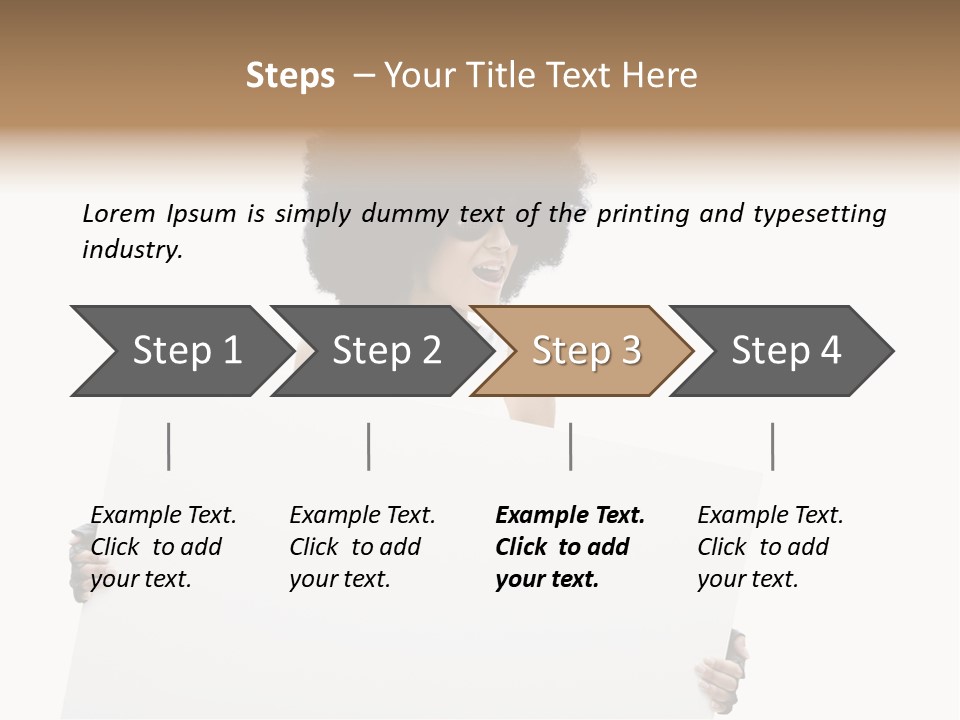 Steps – Your Title Text Here

Lorem Ipsum is simply dummy text of the printing and typesetting industry.

Step 1

Step 2

Step 3

Step 4

Example Text. Click to add your text.

Example Text. Click to add your text.

Example Text. Click to add your text.

Example Text. Click to add your text.